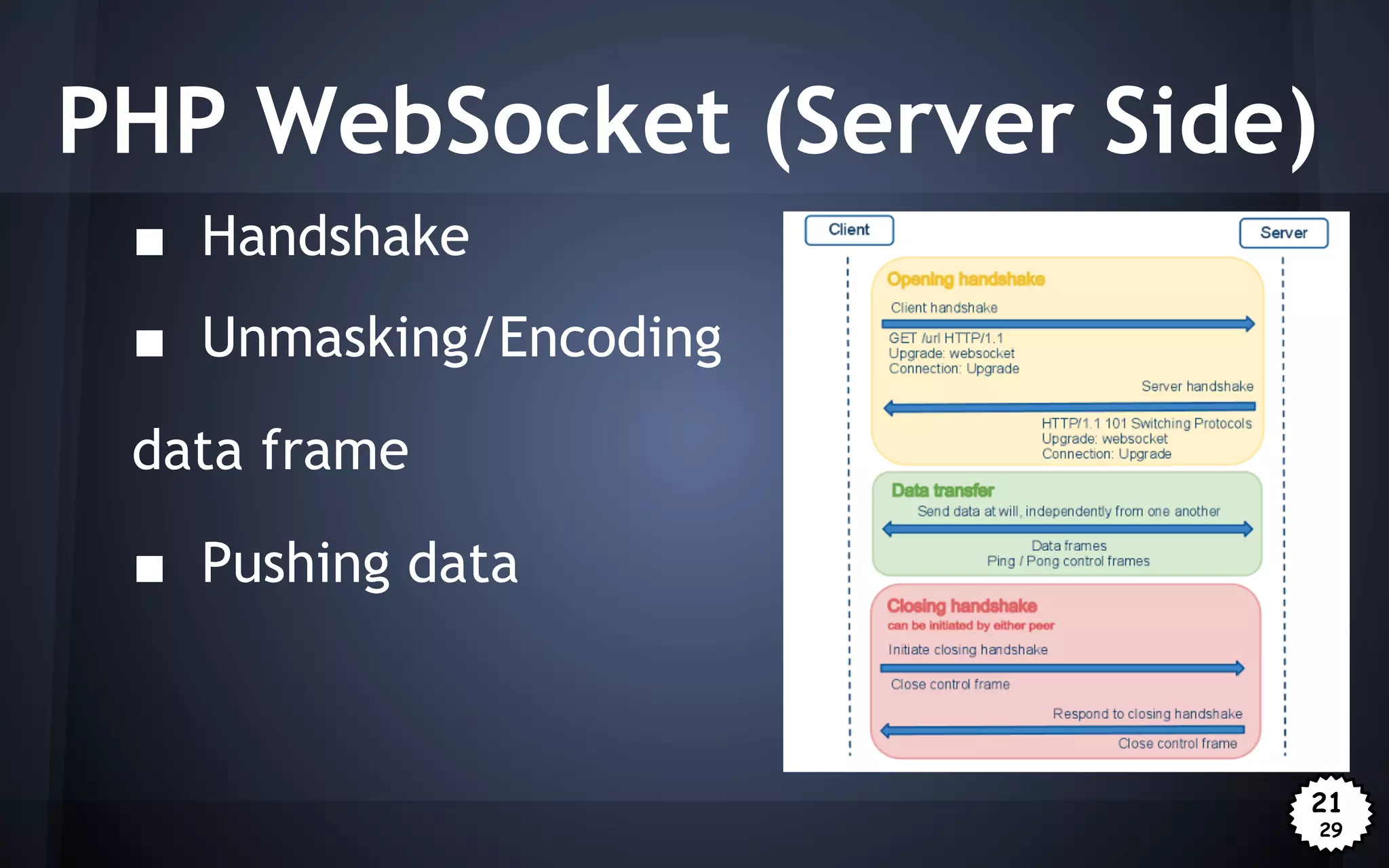 PHP WebSocket (Server Side)

■ Handshake

■ Unmasking/Encoding

data frame

■ Pushing data

Client

Server

Opening handshake

Client handshake

GET /url HTTP/1.1
Upgrade: websocket
Connection: Upgrade

Server handshake

HTTP/1.1 101 Switching Protocols
Upgrade: websocket
Connection: Upgrade

Data transfer

Send data at will, independently from one another

Data frames
Ping / Pong control frames

Closing handshake
can be initiated by either peer

Initiate closing handshake

Close control frame

Respond to closing handshake

Close control frame

21
29